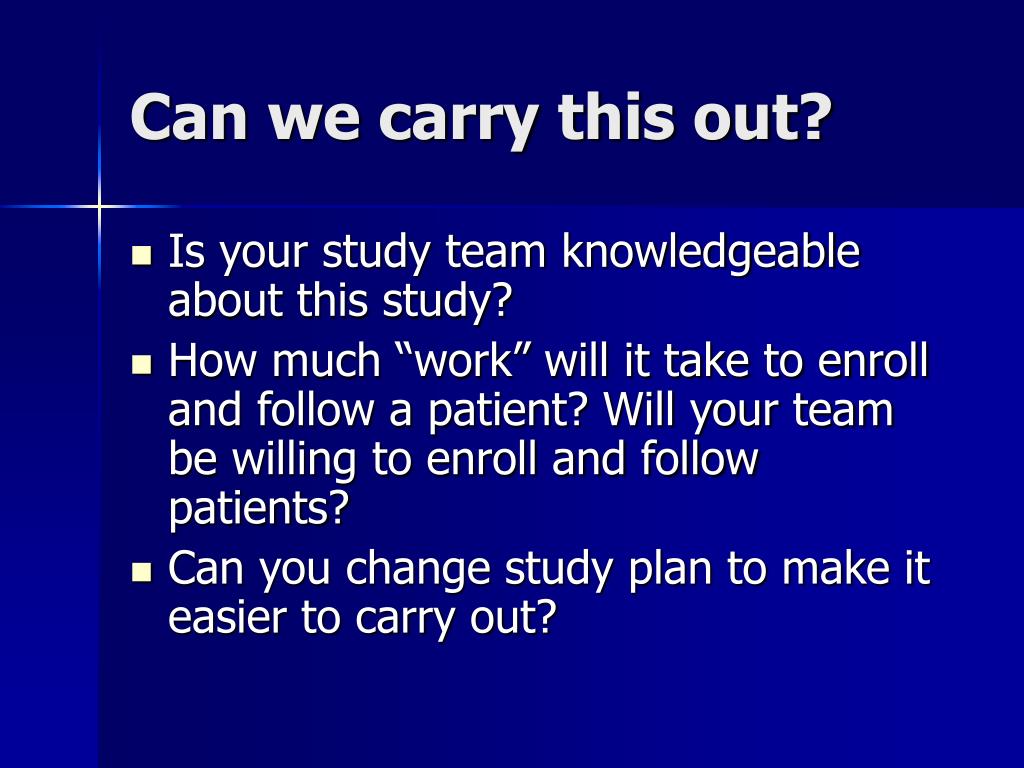 Can we carry this out?

- Is your study team knowledgeable about this study?
- How much “work” will it take to enroll and follow a patient? Will your team be willing to enroll and follow patients?
- Can you change study plan to make it easier to carry out?